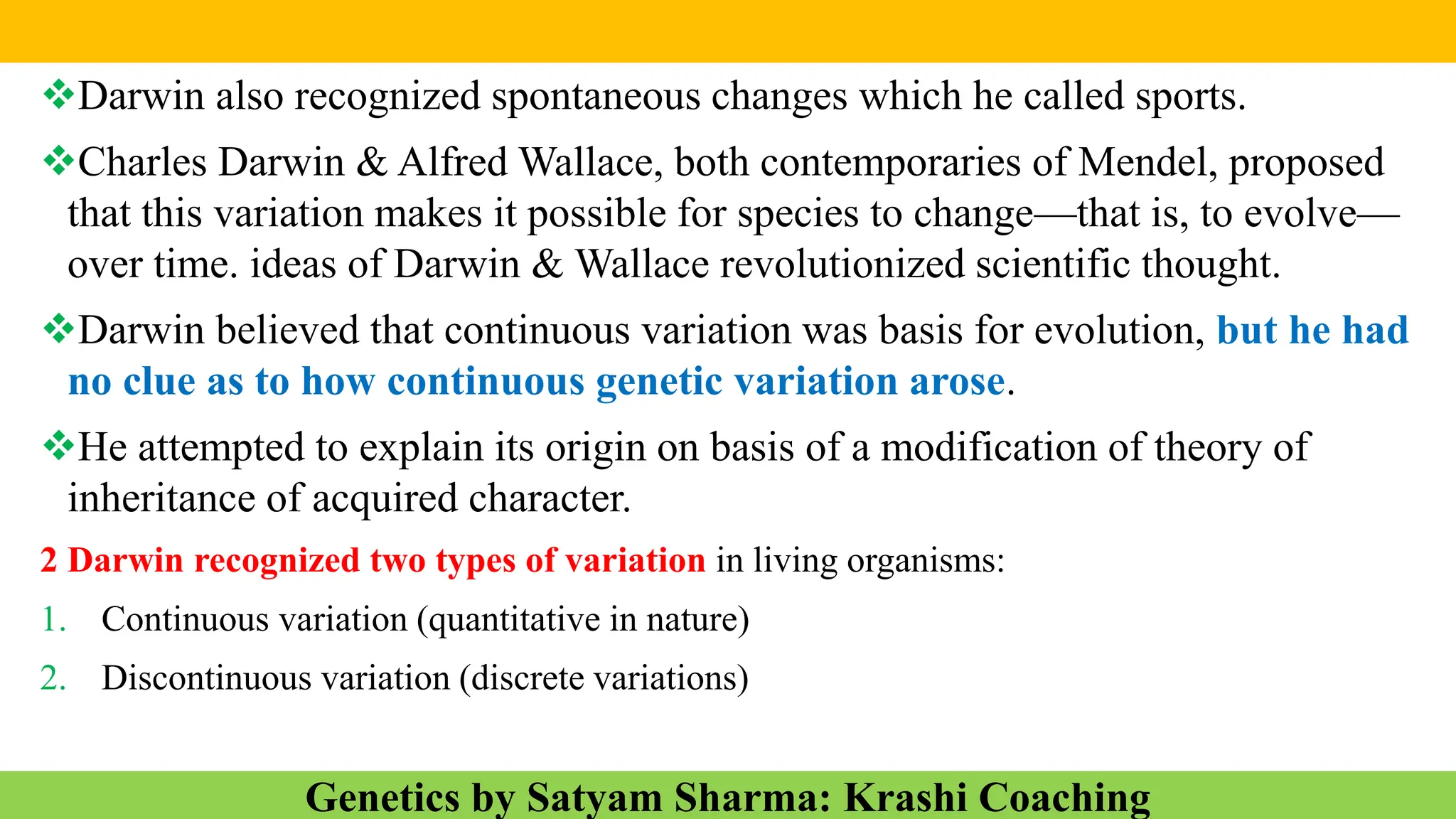 ❖Darwin also recognized spontaneous changes which he called sports.

❖Charles Darwin & Alfred Wallace, both contemporaries of Mendel, proposed that this variation makes it possible for species to change—that is, to evolve—over time. ideas of Darwin & Wallace revolutionized scientific thought.

❖Darwin believed that continuous variation was basis for evolution, but he had no clue as to how continuous genetic variation arose.

❖He attempted to explain its origin on basis of a modification of theory of inheritance of acquired character.

2 Darwin recognized two types of variation in living organisms:

1. Continuous variation (quantitative in nature)
2. Discontinuous variation (discrete variations)

Genetics by Satyam Sharma: Krashi Coaching